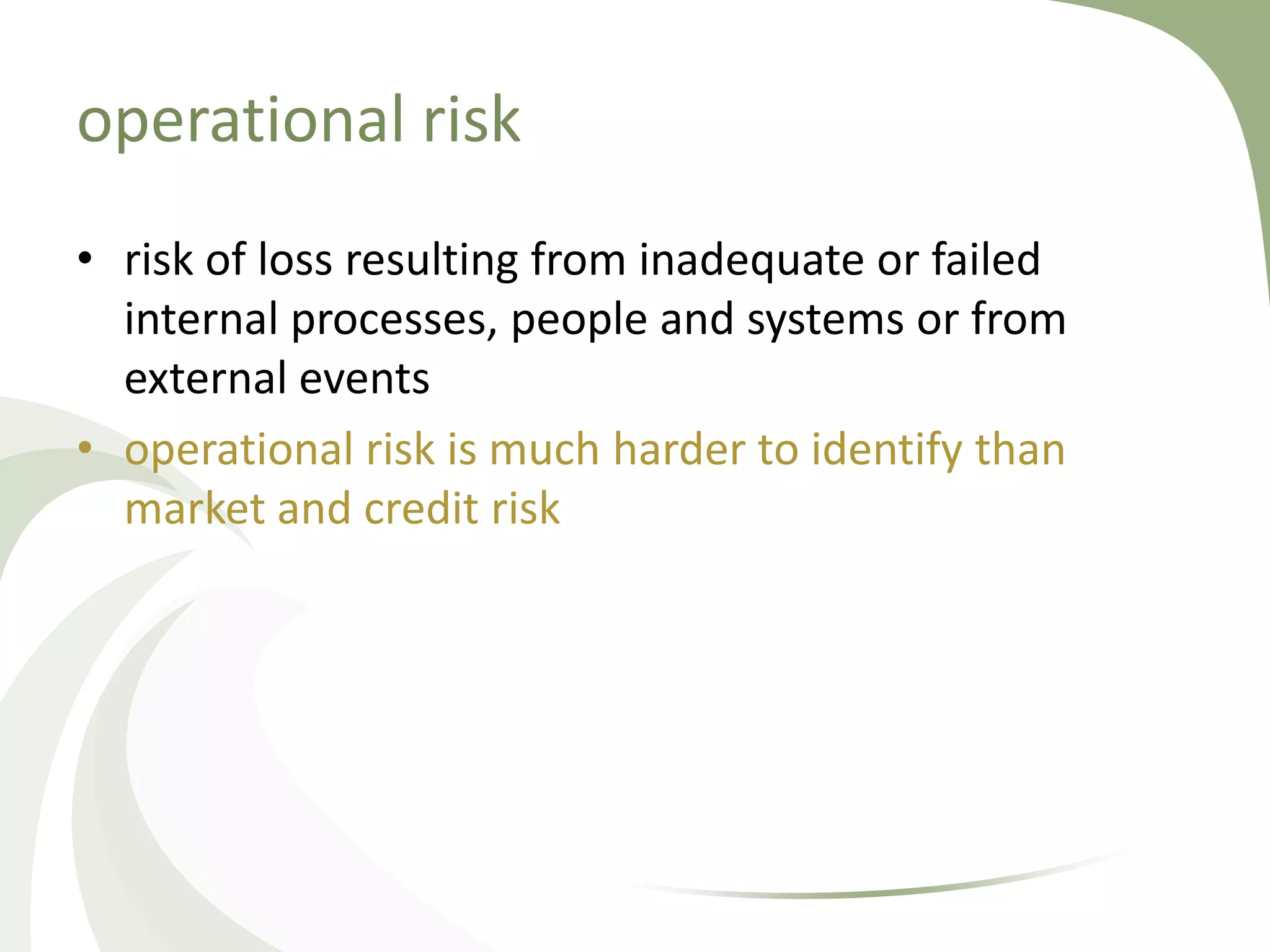 operational risk

• risk of loss resulting from inadequate or failed internal processes, people and systems or from external events
• operational risk is much harder to identify than market and credit risk